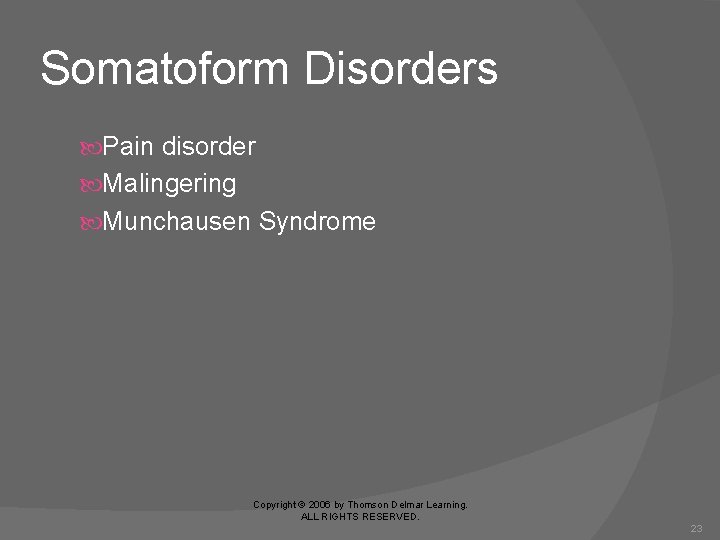 Somatoform Disorders

Pain disorder
Malingering
Munchausen Syndrome

Copyright © 2006 by Thomson Delmar Learning. ALL RIGHTS RESERVED.

23